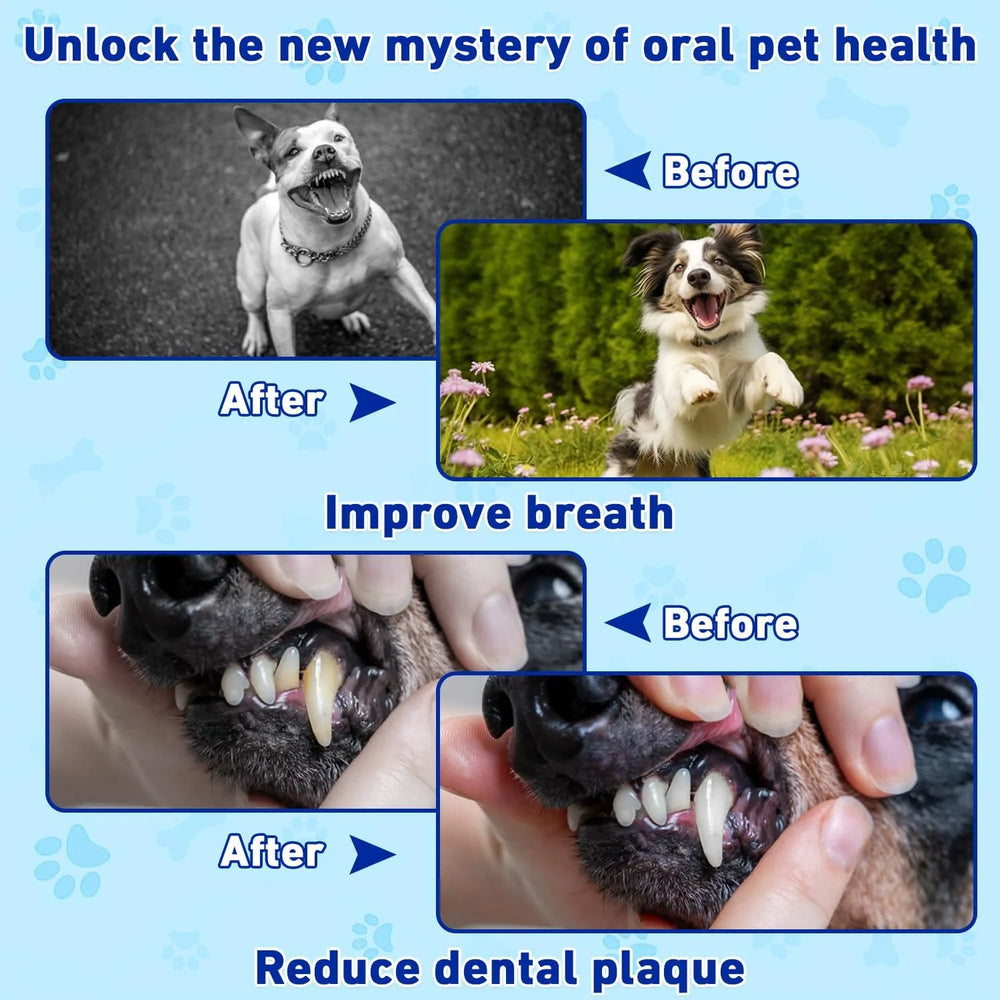 Unlock the new mystery of oral pet health

Before

After

Improve breath

Before

After

Reduce dental plaque